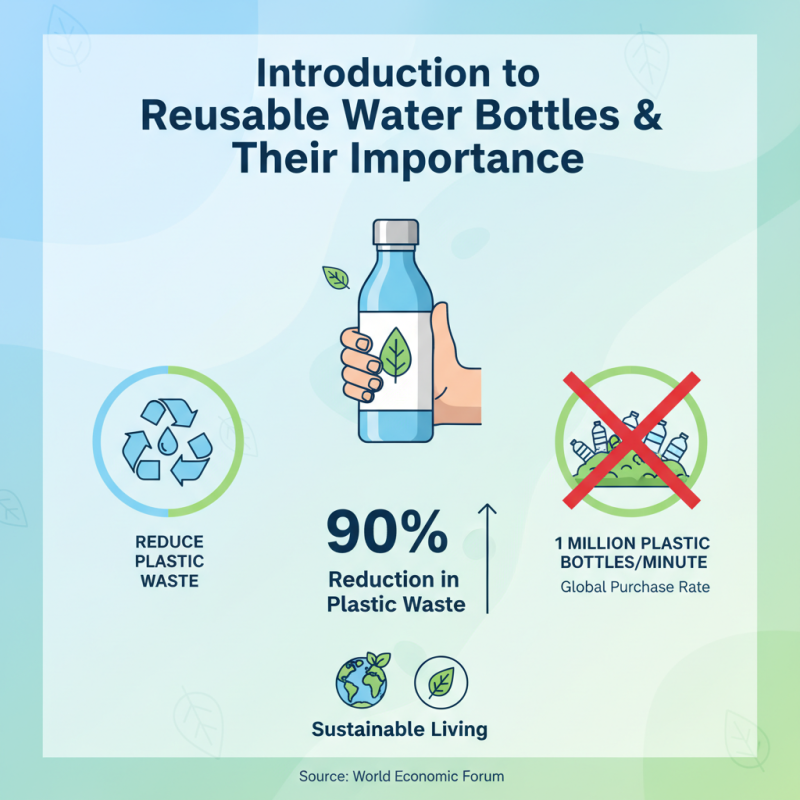 Introduction to Reusable Water Bottles & Their Importance

REDUCE PLASTIC WASTE

90%
Reduction in Plastic Waste

1 MILLION PLASTIC BOTTLES/MINUTE
Global Purchase Rate

Sustainable Living

Source: World Economic Forum